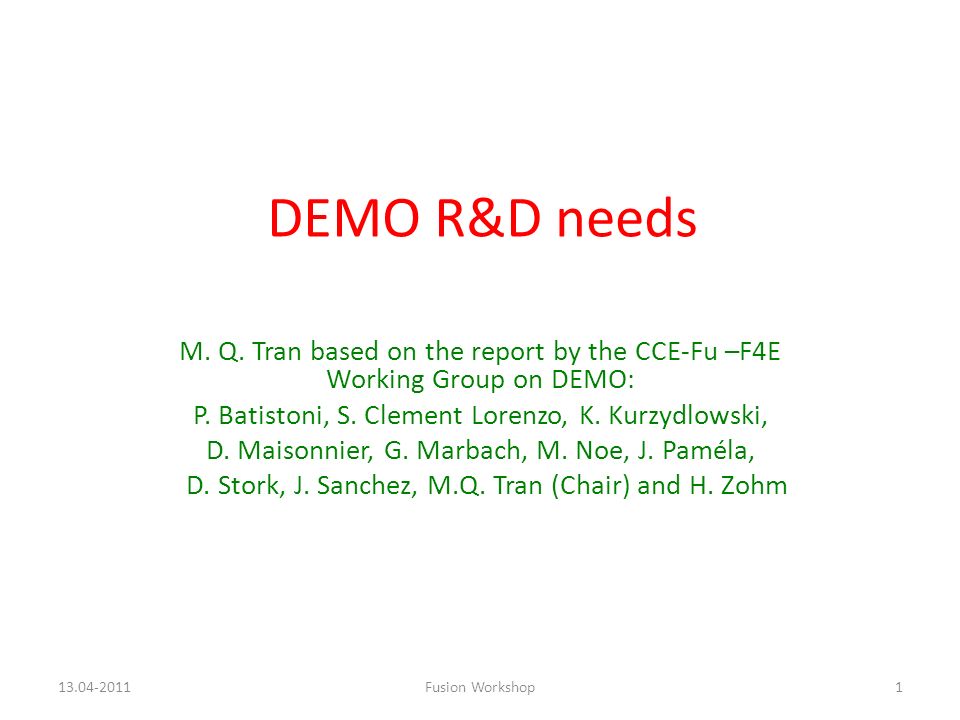 DEMO R&D needs

M. Q. Tran based on the report by the CCE-Fu –F4E Working Group on DEMO:

P. Batistoni, S. Clement Lorenzo, K. Kurzydlowski,

D. Maisonnier, G. Marbach, M. Noe, J. Paméla,

D. Stork, J. Sanchez, M.Q. Tran (Chair) and H. Zohm

13.04-2011 Fusion Workshop 1